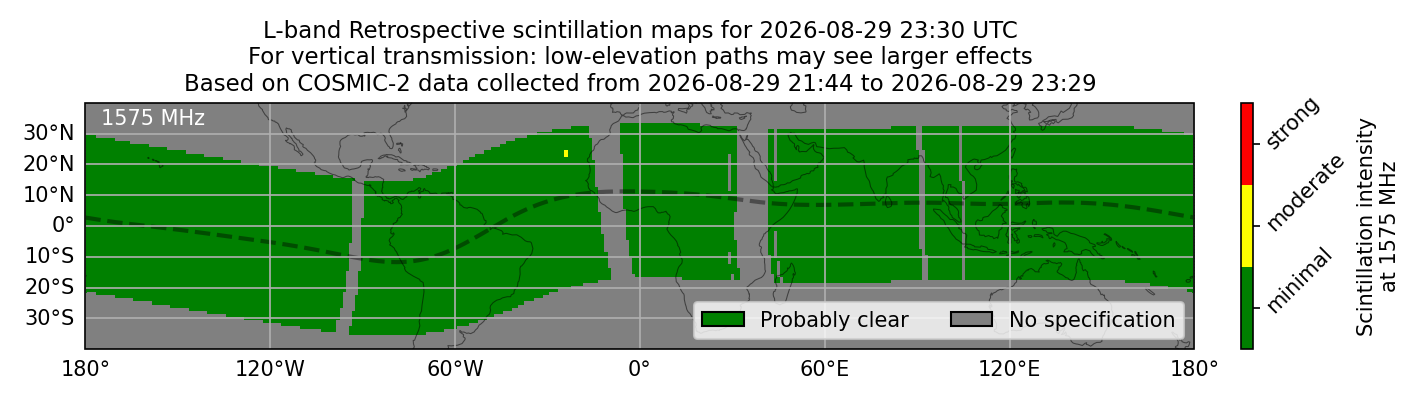 L-band Retrospective scintillation maps for 2026-08-29 23:30 UTC
For vertical transmission: low-elevation paths may see larger effects
Based on COSMIC-2 data collected from 2026-08-29 21:44 to 2026-08-29 23:29

1575 MHz

30°N
20°N
10°N
0°
10°S
20°S
30°S

180°
120°W
60°W
0°
60°E
120°E
180°

Probably clear
No specification

strong
moderate
minimal

Scintillation intensity at 1575 MHz